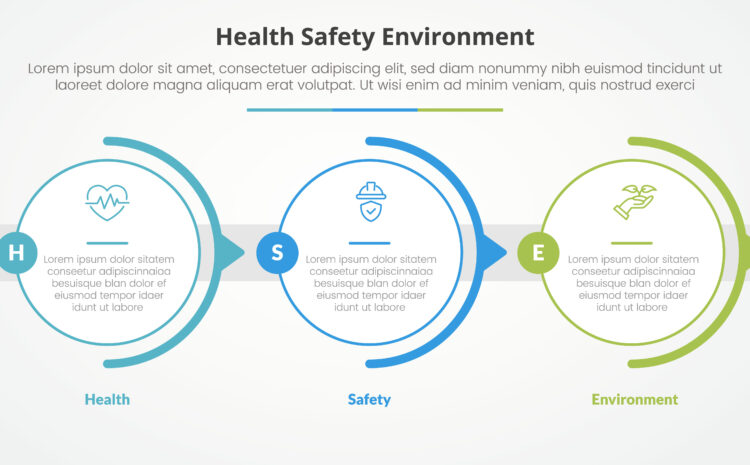 Health Safety Environment

Lorem ipsum dolor sit amet, consectetuer adipiscing elit, sed diam nonummy nibh euismod tincidunt ut laoreet dolore magna aliquam erat volutpat. Ut wisi enim ad minim veniam, quis nostrud exerci

H

Lorem ipsum dolor sitatem conseetur adipiscinnaiaa besuisque blan dolor ef eiusmod tempor idaer idunt ut labore

Health

S

Lorem ipsum dolor sitatem conseetur adipiscinnaiaa besuisque blan dolor ef eiusmod tempor idaer idunt ut labore

Safety

E

Lorem ipsum dolor sitatem conseetur adipiscinnaiaa besuisque blan dolor ef eiusmod tempor idaer idunt ut labore

Environment